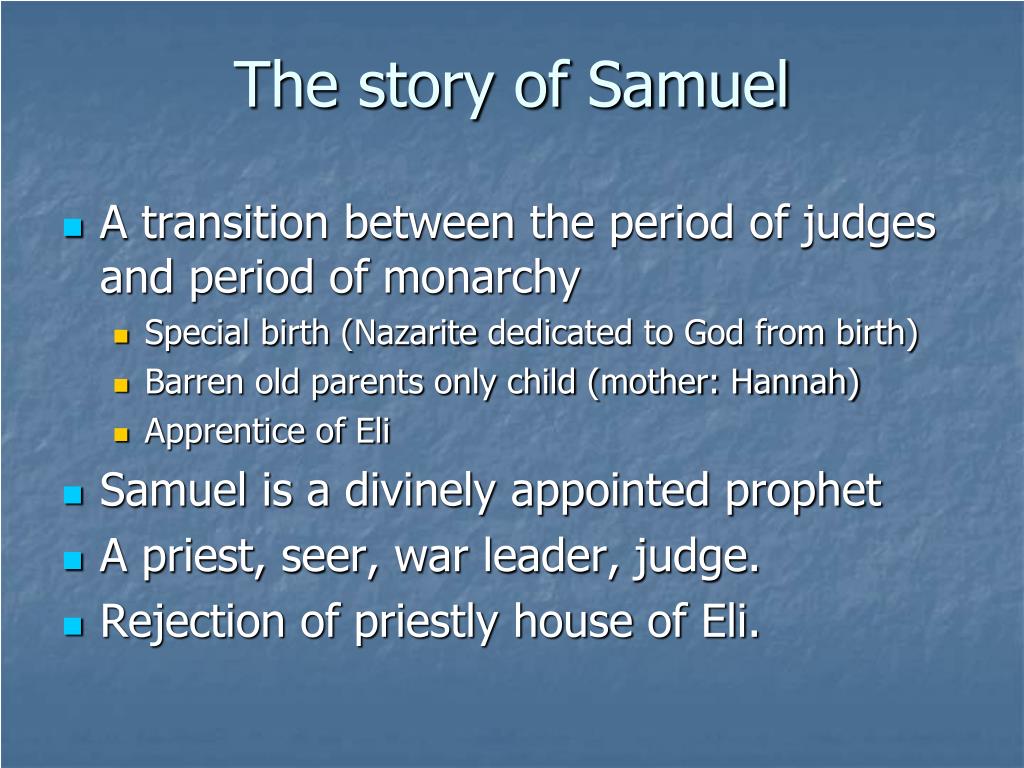 The story of Samuel

A transition between the period of judges and period of monarchy

Special birth (Nazarite dedicated to God from birth)

Barren old parents only child (mother: Hannah)

Apprentice of Eli

Samuel is a divinely appointed prophet

A priest, seer, war leader, judge.

Rejection of priestly house of Eli.